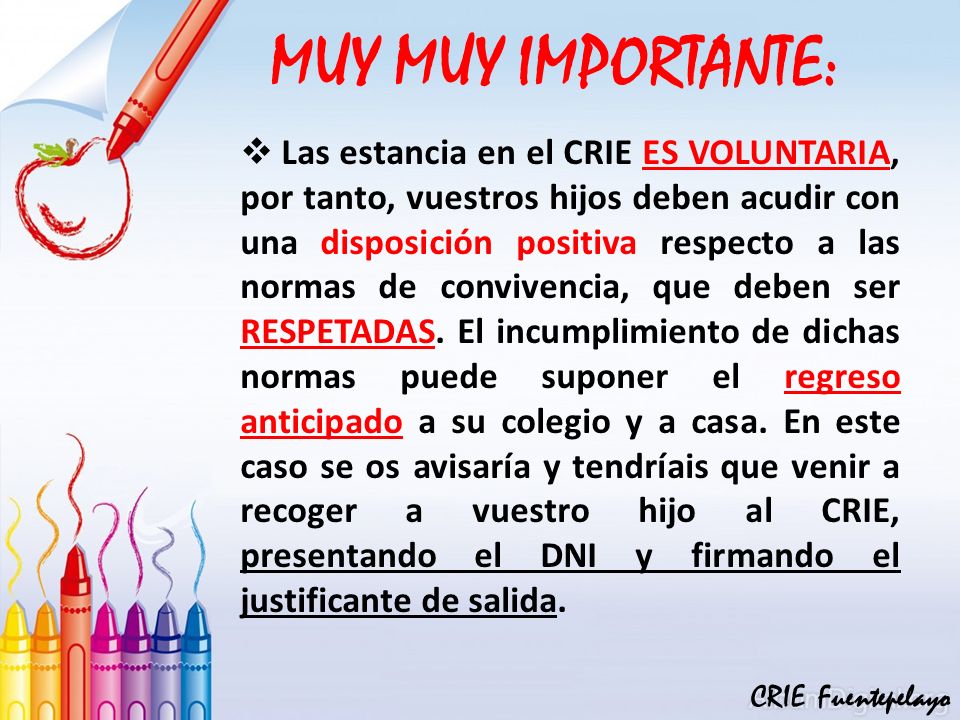 MUY MUY IMPORTANTE:

❖ Las estancia en el CRIE ES VOLUNTARIA, por tanto, vuestros hijos deben acudir con una disposición positiva respecto a las normas de convivencia, que deben ser RESPETADAS. El incumplimiento de dichas normas puede suponer el regreso anticipado a su colegio y a casa. En este caso se os avisaría y tendríais que venir a recoger a vuestro hijo al CRIE, presentando el DNI y firmando el justificante de salida.

CRIE Fuentepelayo